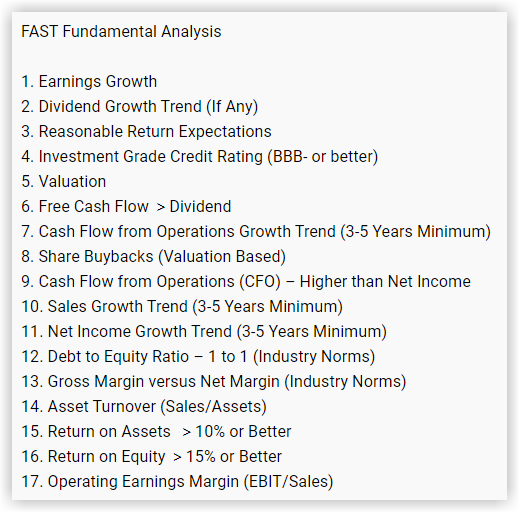 FAST Fundamental Analysis

1. Earnings Growth
2. Dividend Growth Trend (If Any)
3. Reasonable Return Expectations
4. Investment Grade Credit Rating (BBB- or better)
5. Valuation
6. Free Cash Flow > Dividend
7. Cash Flow from Operations Growth Trend (3-5 Years Minimum)
8. Share Buybacks (Valuation Based)
9. Cash Flow from Operations (CFO) – Higher than Net Income
10. Sales Growth Trend (3-5 Years Minimum)
11. Net Income Growth Trend (3-5 Years Minimum)
12. Debt to Equity Ratio – 1 to 1 (Industry Norms)
13. Gross Margin versus Net Margin (Industry Norms)
14. Asset Turnover (Sales/Assets)
15. Return on Assets > 10% or Better
16. Return on Equity > 15% or Better
17. Operating Earnings Margin (EBIT/Sales)